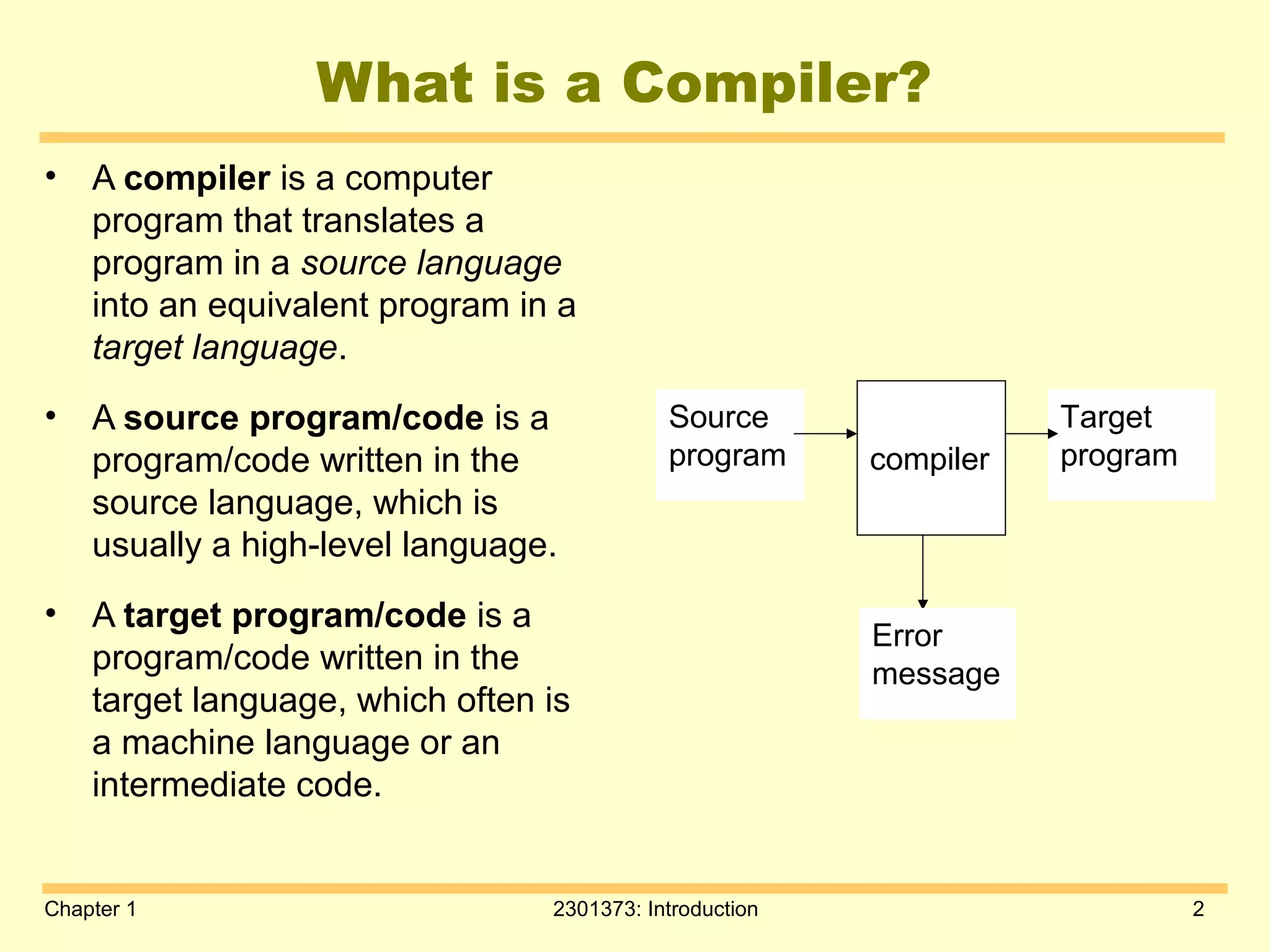 What is a Compiler?

• A compiler is a computer program that translates a program in a source language into an equivalent program in a target language.

• A source program/code is a program/code written in the source language, which is usually a high-level language.

• A target program/code is a program/code written in the target language, which often is a machine language or an intermediate code.

Source program

compiler

Target program

Error message

Chapter 1
2301373: Introduction
2